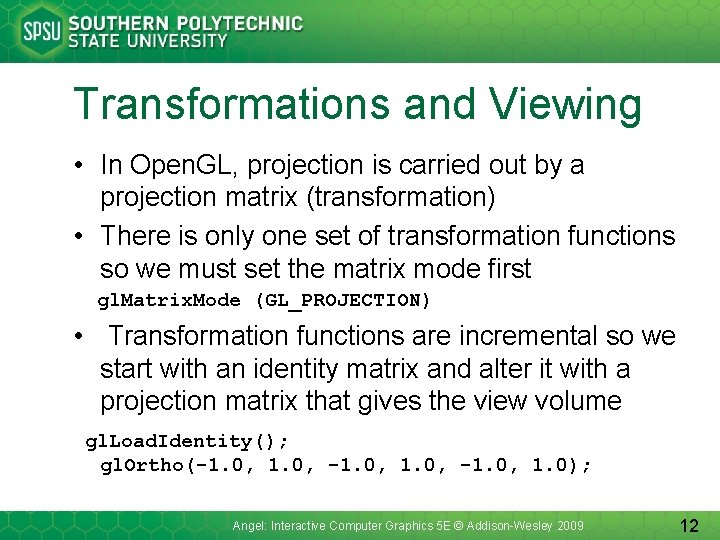 SPSU SOUTHERN POLYTECHNIC STATE UNIVERSITY

Transformations and Viewing

• In OpenGL, projection is carried out by a projection matrix (transformation)

• There is only one set of transformation functions so we must set the matrix mode first

glMatrixMode (GL_PROJECTION)

• Transformation functions are incremental so we start with an identity matrix and alter it with a projection matrix that gives the view volume

glLoadIdentity();
glOrtho(-1.0, 1.0, -1.0, 1.0, -1.0, 1.0);

Angel: Interactive Computer Graphics 5E © Addison-Wesley 2009

12